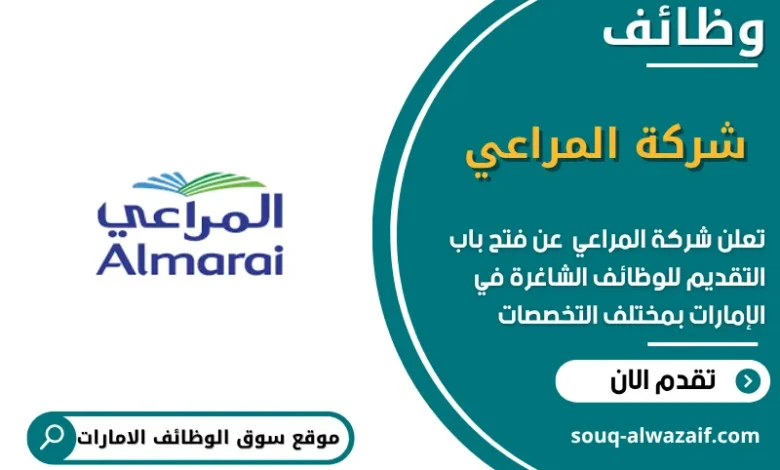 وظائف

شركة المراعي

تعلن شركة المراعي عن فتح باب التقديم للوظائف الشاغرة في الإمارات بمختلف التخصصات

تقدم الان

souq-alwazaif.com

المراعي
Almarai

موقع سوق الوظائف الامارات